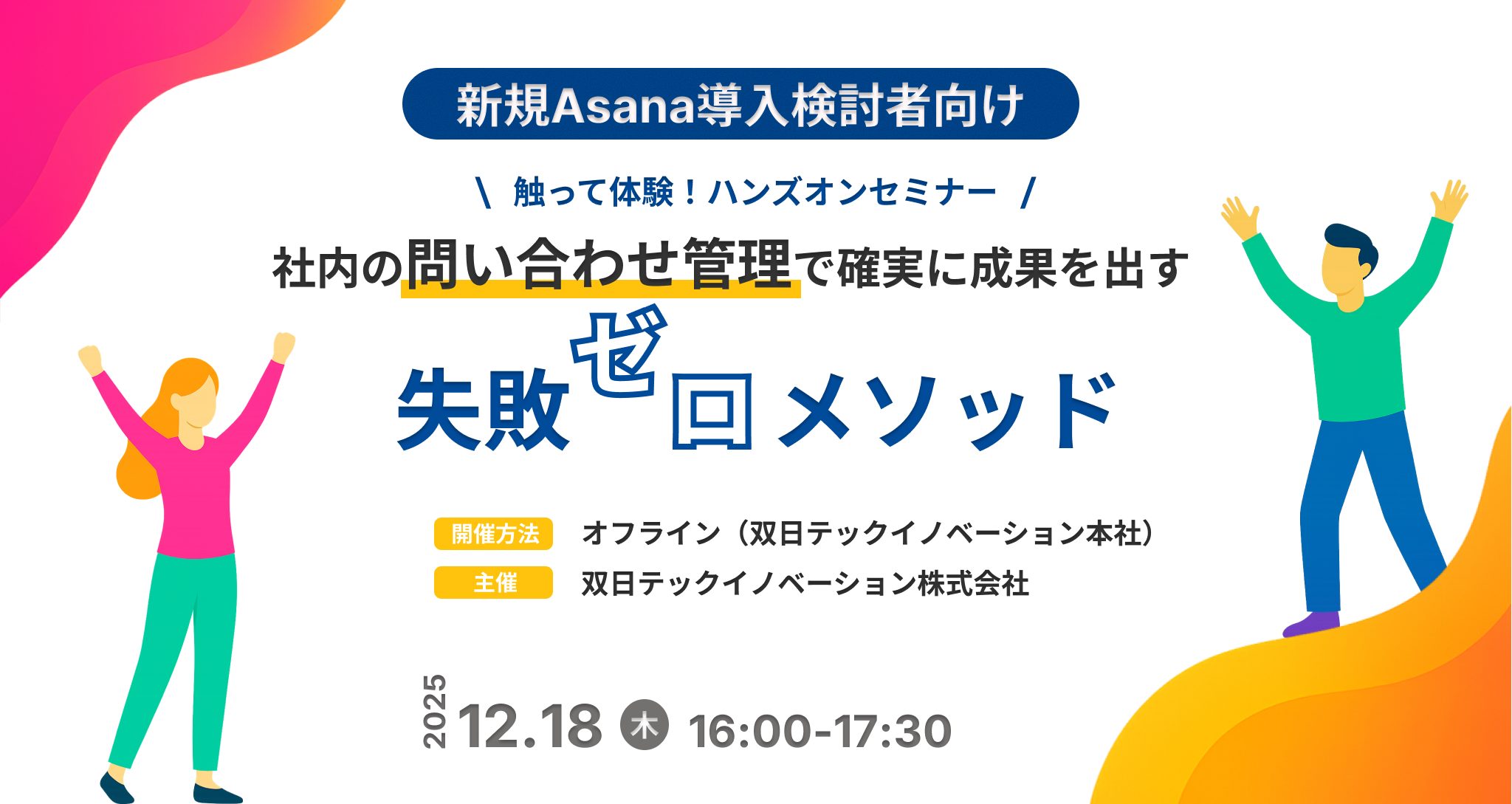 新規Asana導入検討者向け

\ 触って体験！ハンズオンセミナー /

社内の問い合わせ管理で確実に成果を出す

失敗ゼロメソッド

開催方法 オフライン（双日テックイノベーション本社）

主催 双日テックイノベーション株式会社

2025 12.18 木 16:00-17:30